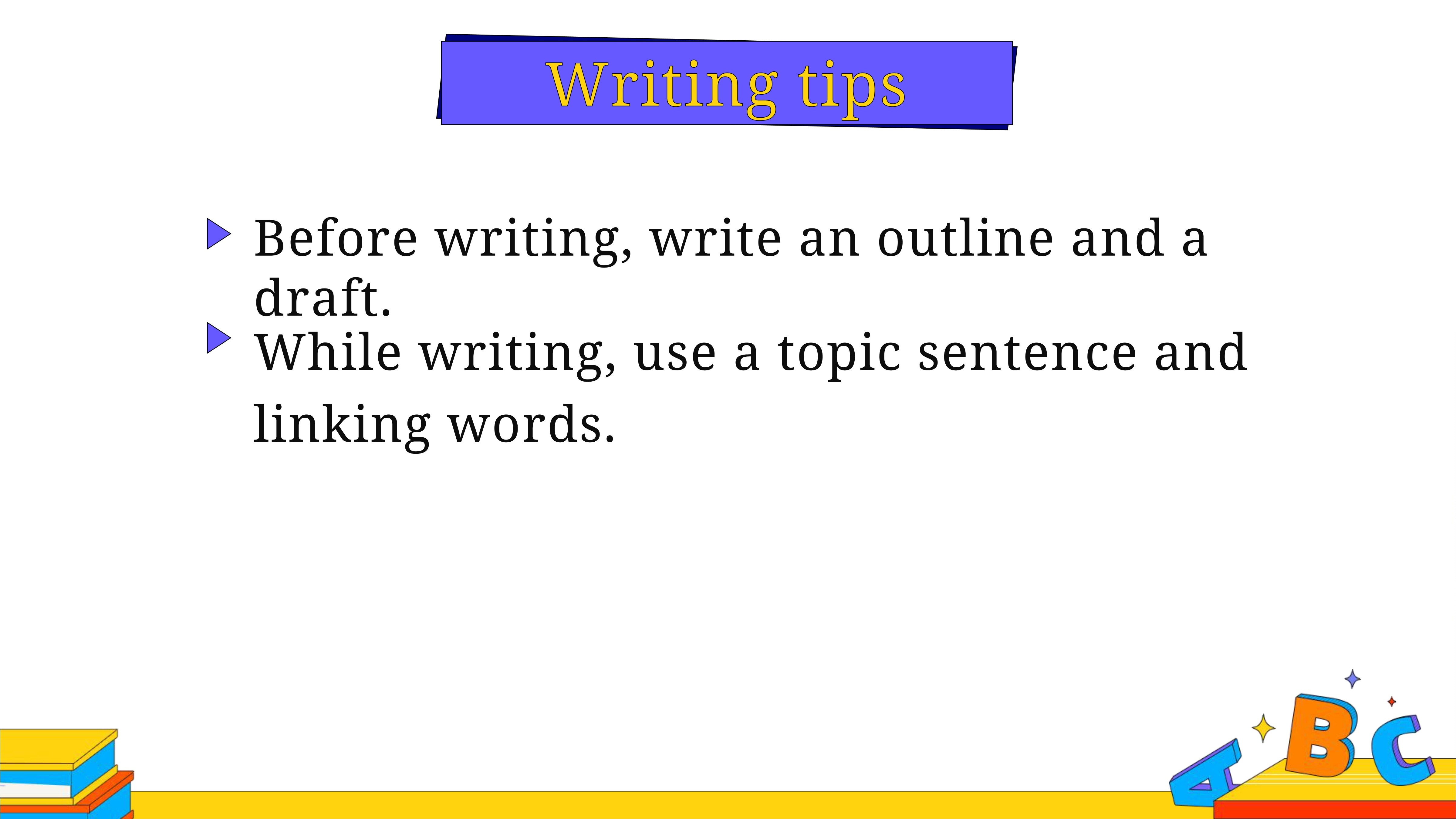 Writing tips

Before writing, write an outline and a draft.

While writing, use a topic sentence and linking words.

A B C